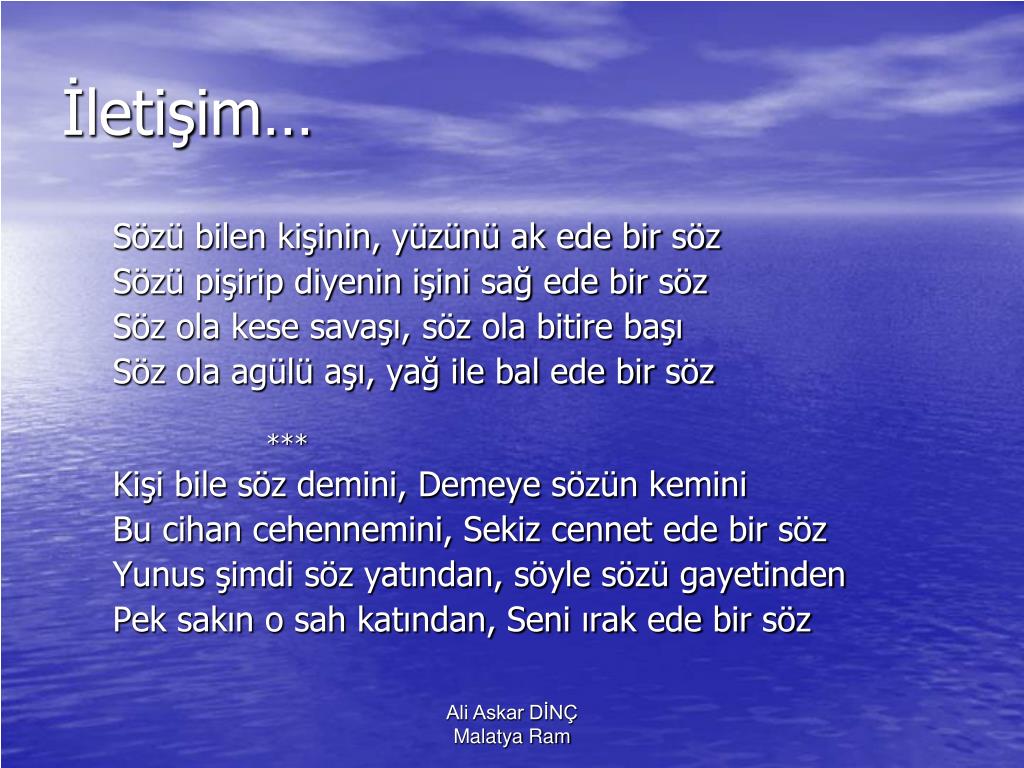 İletişim…

Sözü bilen kişinin, yüzünü ak ede bir söz
Sözü pişirip diyenin işini sağ ede bir söz
Söz ola kese savaşı, söz ola bitire başı
Söz ola agülü aşı, yağ ile bal ede bir söz

***

Kişi bile söz demini, Demeye sözün kemini
Bu cihan cehennemini, Sekiz cennet ede bir söz
Yunus şimdi söz yatından, söyle sözü gayetinden
Pek sakın o sah katından, Seni ırak ede bir söz

Ali Askar DİNÇ
Malatya Ram